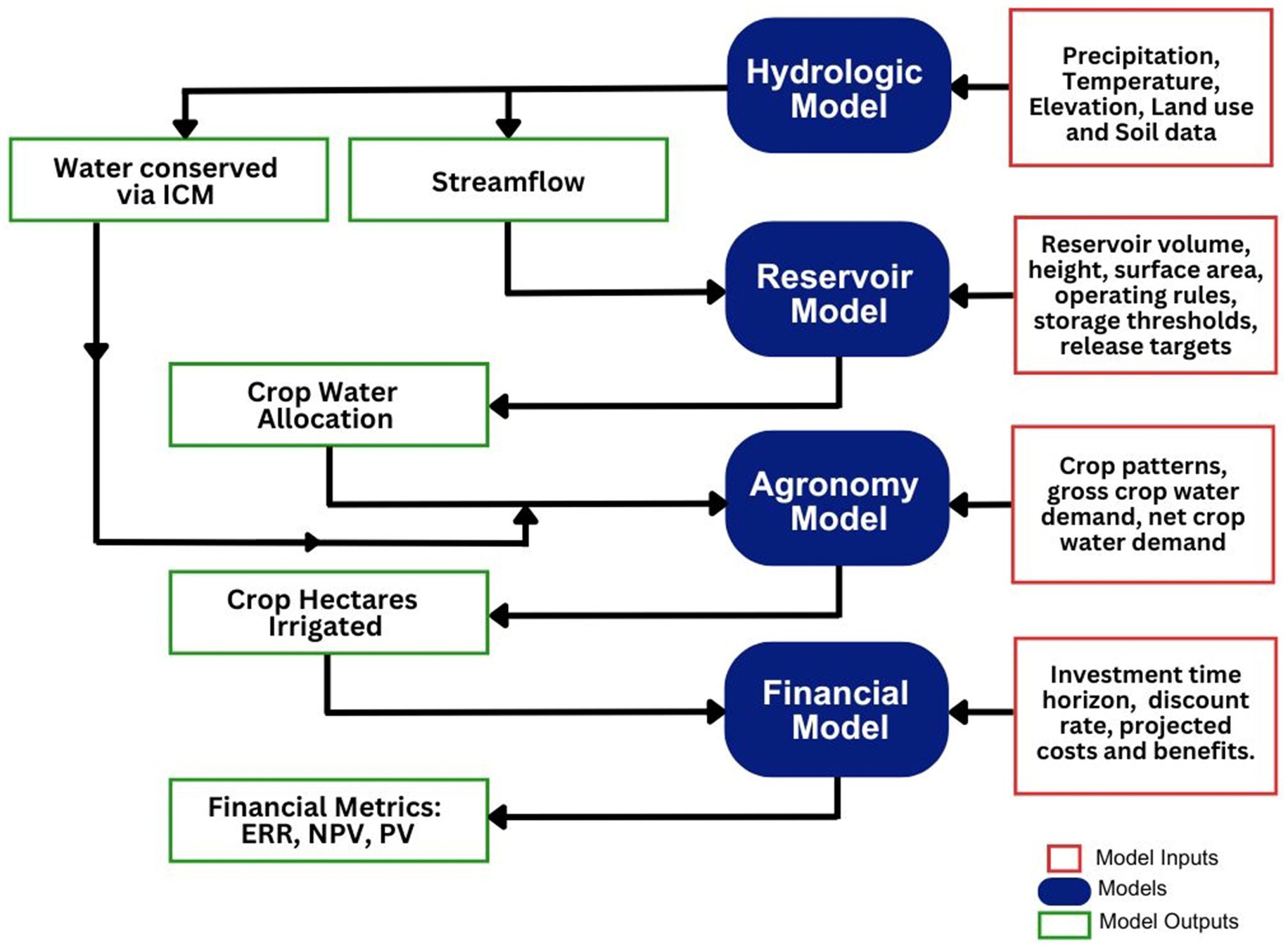 Hydrologic Model

Precipitation, Temperature, Elevation, Land use and Soil data

Water conserved via ICM

Streamflow

Reservoir Model

Reservoir volume, height, surface area, operating rules, storage thresholds, release targets

Crop Water Allocation

Agronomy Model

Crop patterns, gross crop water demand, net crop water demand

Crop Hectares Irrigated

Financial Model

Investment time horizon, discount rate, projected costs and benefits.

Financial Metrics: ERR, NPV, PV

Model Inputs
Models
Model Outputs